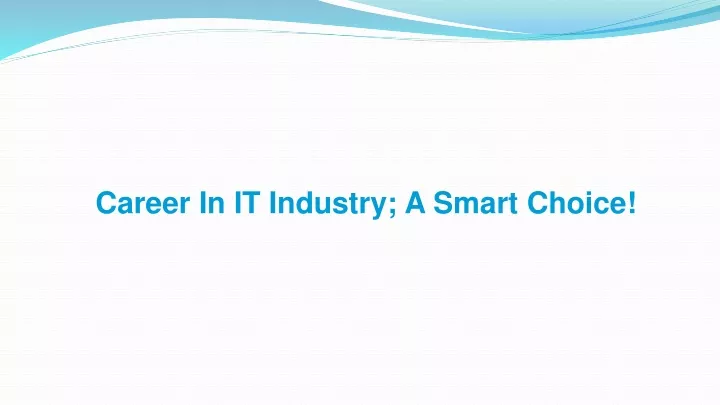 Career In IT Industry; A Smart Choice!